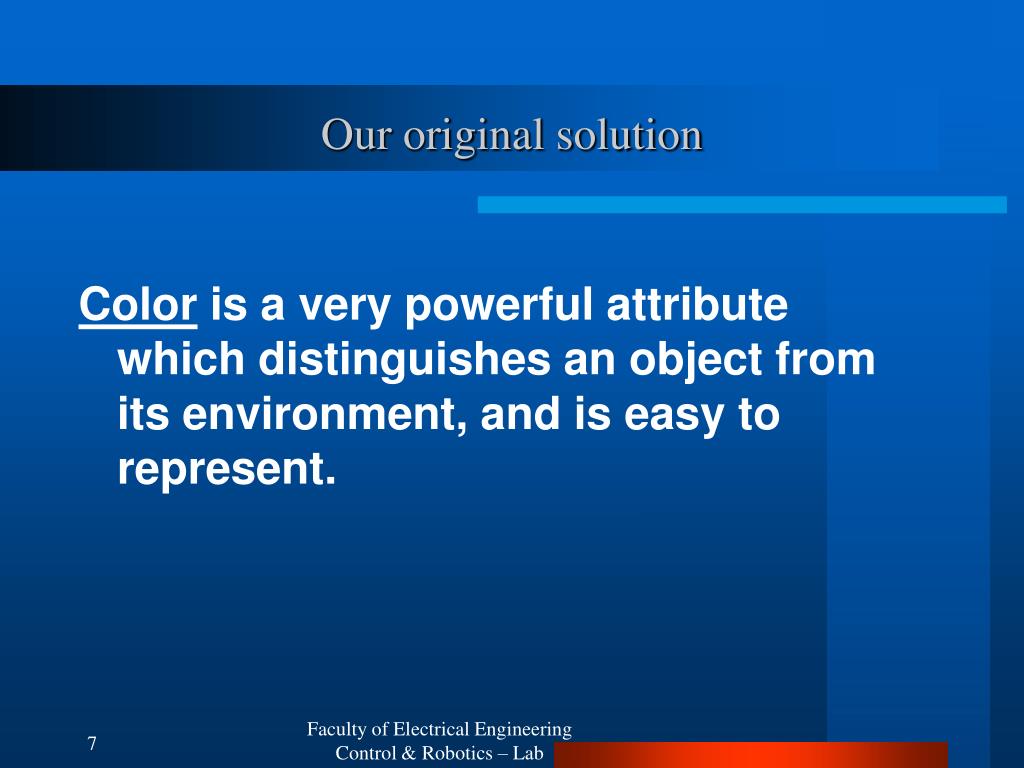 Our original solution

Color is a very powerful attribute which distinguishes an object from its environment, and is easy to represent.

7

Faculty of Electrical Engineering
Control & Robotics – Lab